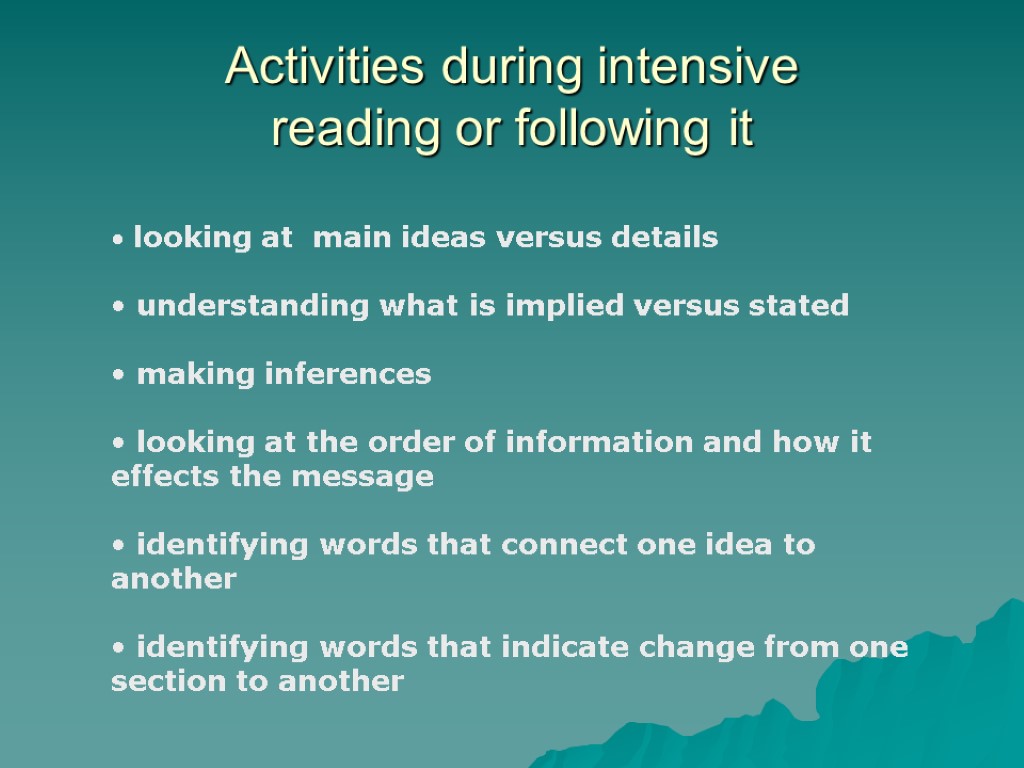 Activities during intensive reading or following it

• looking at main ideas versus details

• understanding what is implied versus stated

• making inferences

• looking at the order of information and how it effects the message

• identifying words that connect one idea to another

• identifying words that indicate change from one section to another